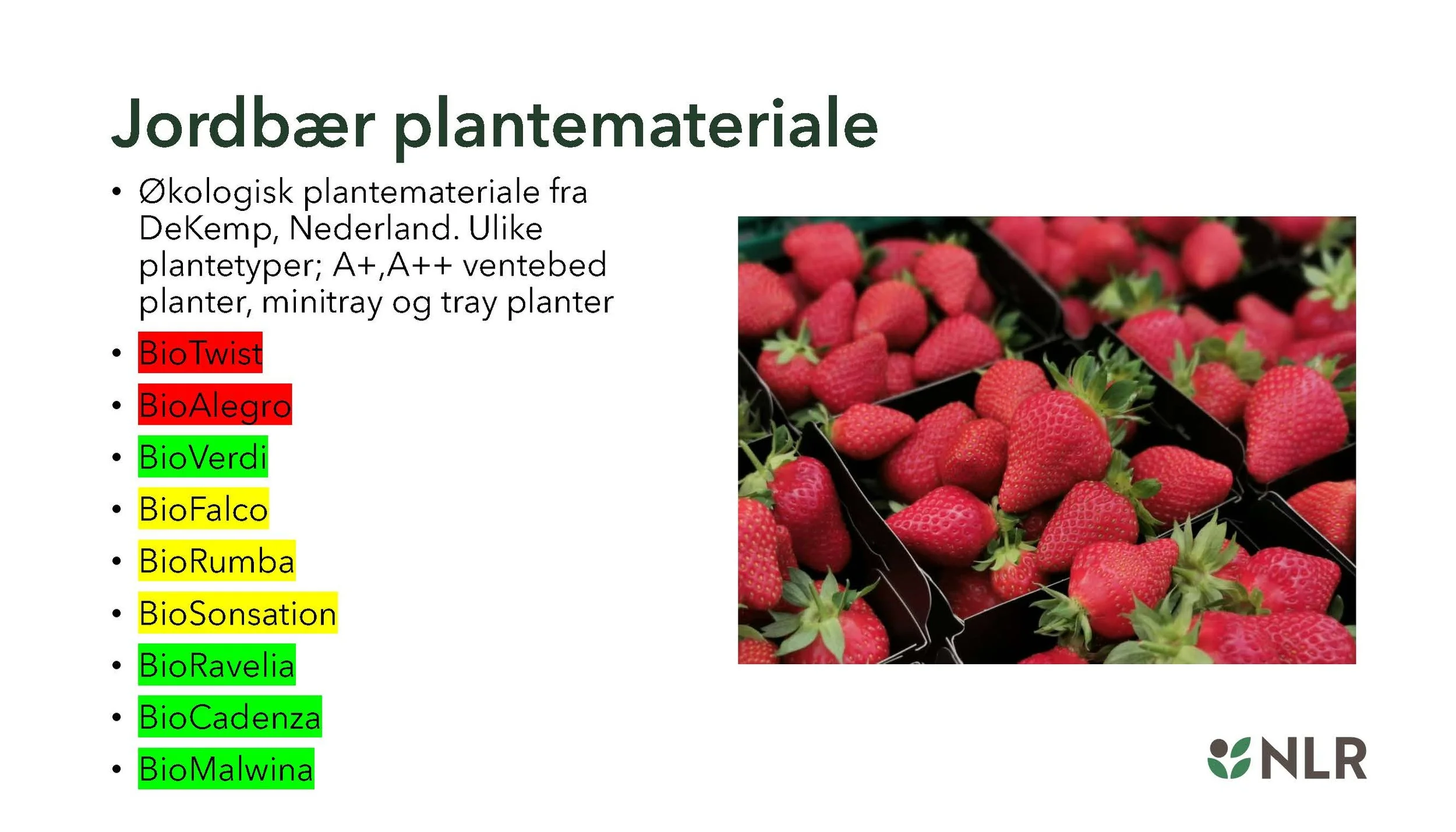 Jordbær plantemateriale

• Økologisk plantemateriale fra DeKemp, Nederland. Ulike plantetyper; A+,A++ ventebed planter, minitray og tray planter
• BioTwist
• BioAlegro
• BioVerdi
• BioFalco
• BioRumba
• BioSonsation
• BioRavelia
• BioCadenza
• BioMalwina

NLR